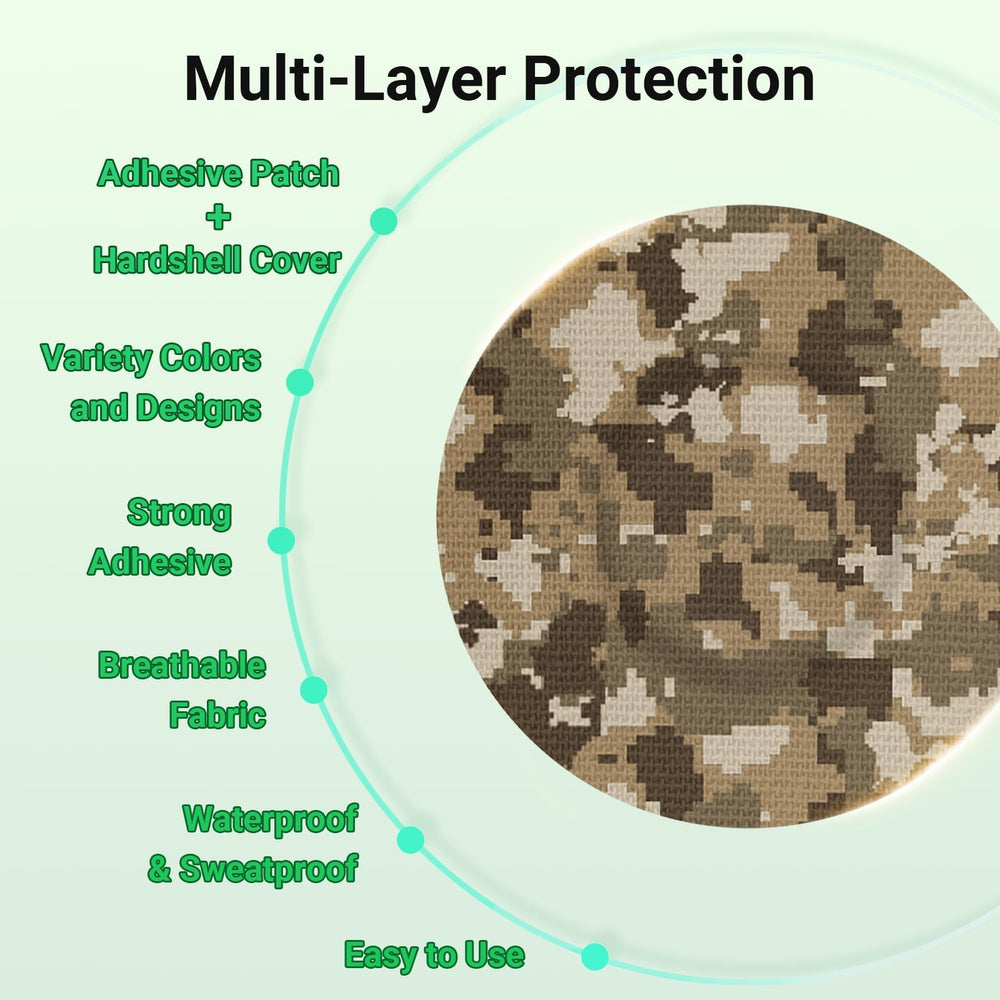 Multi-Layer Protection

Adhesive Patch
+
Hardshell Cover

Variety Colors
and Designs

Strong
Adhesive

Breathable
Fabric

Waterproof
& Sweatproof

Easy to Use